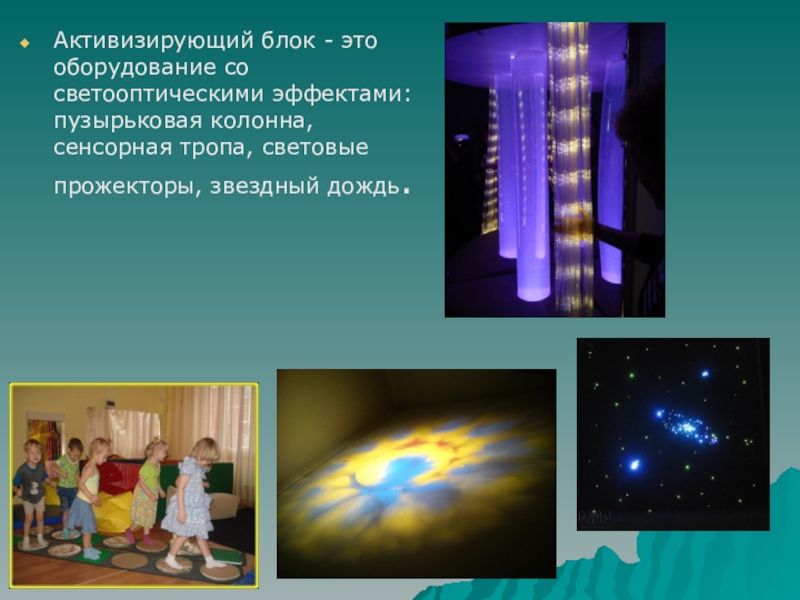 Активизирующий блок - это оборудование со светооптическими эффектами: пузырьковая колонна, сенсорная тропа, световые прожекторы, звездный дождь.